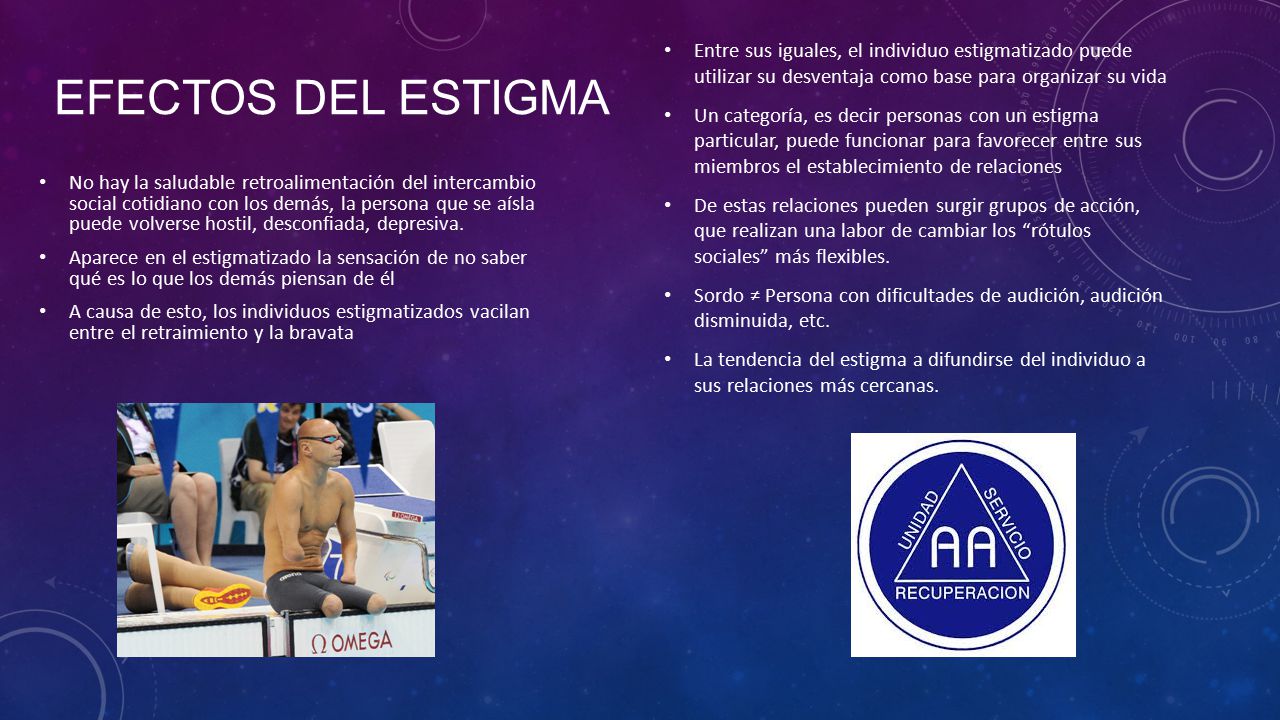 EFECTOS DEL ESTIGMA

• No hay la saludable retroalimentación del intercambio social cotidiano con los demás, la persona que se aísla puede volverse hostil, desconfiada, depresiva.

• Aparece en el estigmatizado la sensación de no saber qué es lo que los demás piensan de él

• A causa de esto, los individuos estigmatizados vacilan entre el retraimiento y la bravata

Ω OMEGA

• Entre sus iguales, el individuo estigmatizado puede utilizar su desventaja como base para organizar su vida

• Un categoría, es decir personas con un estigma particular, puede funcionar para favorecer entre sus miembros el establecimiento de relaciones

• De estas relaciones pueden surgir grupos de acción, que realizan una labor de cambiar los "rótulos sociales" más flexibles.

• Sordo ≠ Persona con dificultades de audición, audición disminuida, etc.

• La tendencia del estigma a difundirse del individuo a sus relaciones más cercanas.

UNIDAD SERVICIO AA RECUPERACION